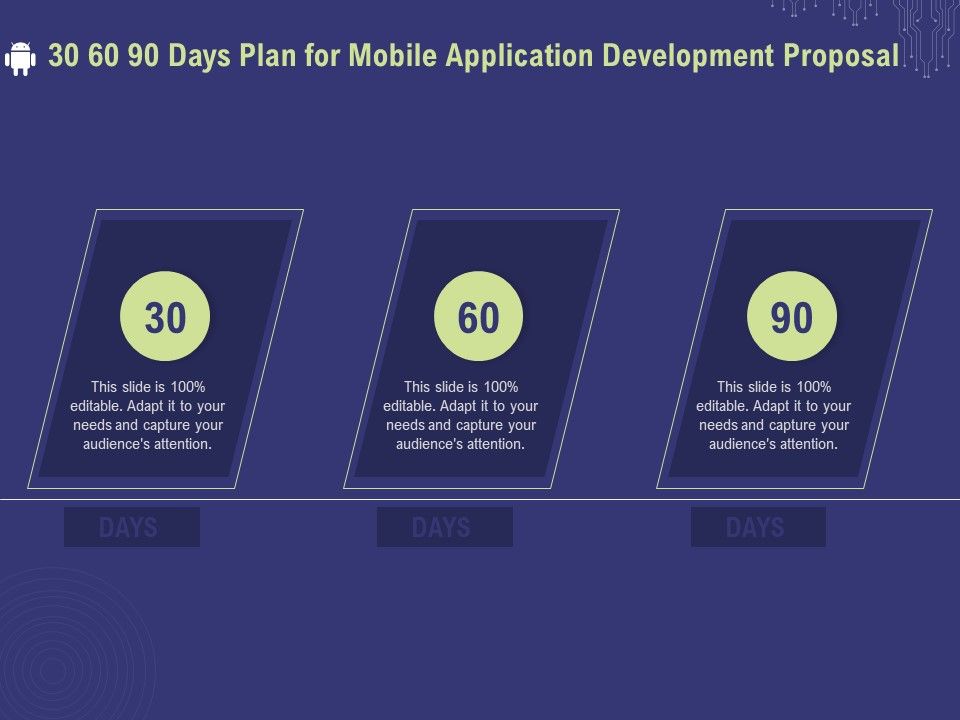 30 60 90 Days Plan for Mobile Application Development Proposal

30

This slide is 100% editable. Adapt it to your needs and capture your audience's attention.

DAYS

60

This slide is 100% editable. Adapt it to your needs and capture your audience's attention.

DAYS

90

This slide is 100% editable. Adapt it to your needs and capture your audience's attention.

DAYS